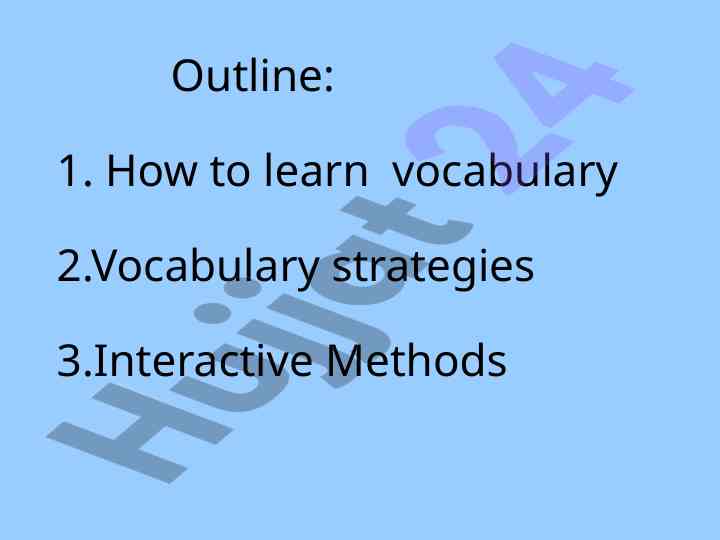 Outline:

1. How to learn vocabulary

2.Vocabulary strategies

3.Interactive Methods

Hujjat24